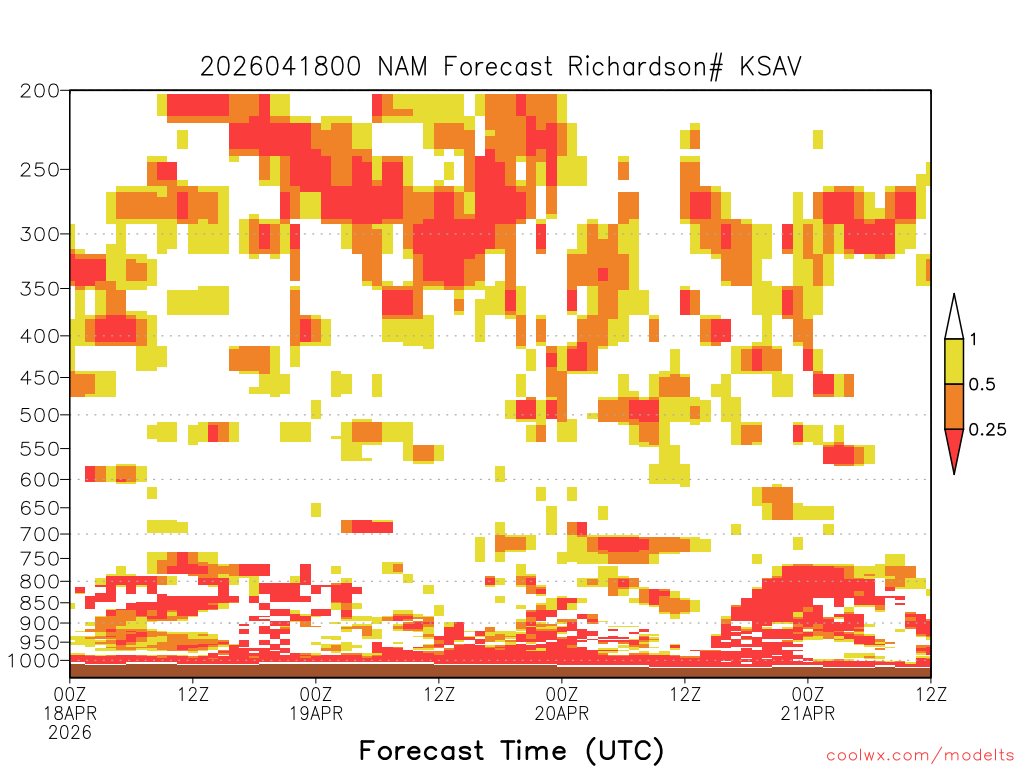 2026041800 NAM Forecast Richardson# KSAV

200
250
300
350
400
450
500
550
600
650
700
750
800
850
900
950
1000

1
0.5
0.25

00Z 18APR 2026
12Z
00Z 19APR
12Z
00Z 20APR
12Z
00Z 21APR
12Z

Forecast Time (UTC)

coolwx.com/modelts